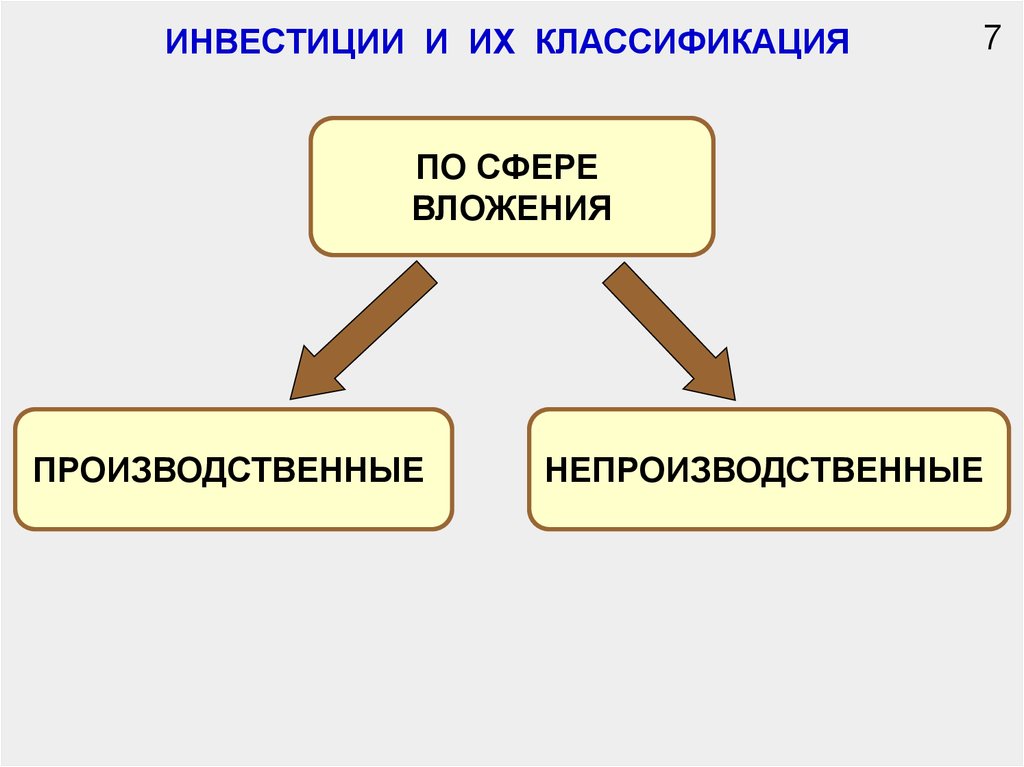 ИНВЕСТИЦИИ И ИХ КЛАССИФИКАЦИЯ

7

ПО СФЕРЕ ВЛОЖЕНИЯ

ПРОИЗВОДСТВЕННЫЕ

НЕПРОИЗВОДСТВЕННЫЕ